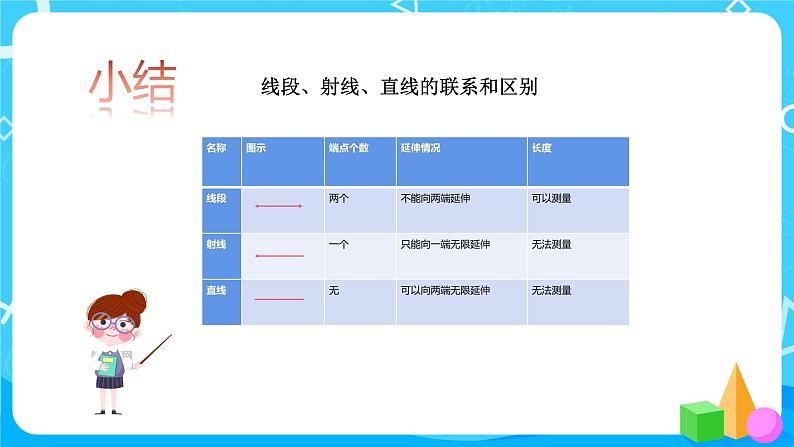 小结

线段、射线、直线的联系和区别

| 名称 | 图示 | 端点个数 | 延伸情况 | 长度 |
|---|---|---|---|---|
| 线段 | | 两个 | 不能向两端延伸 | 可以测量 |
| 射线 | | 一个 | 只能向一端无限延伸 | 无法测量 |
| 直线 | | 无 | 可以向两端无限延伸 | 无法测量 |